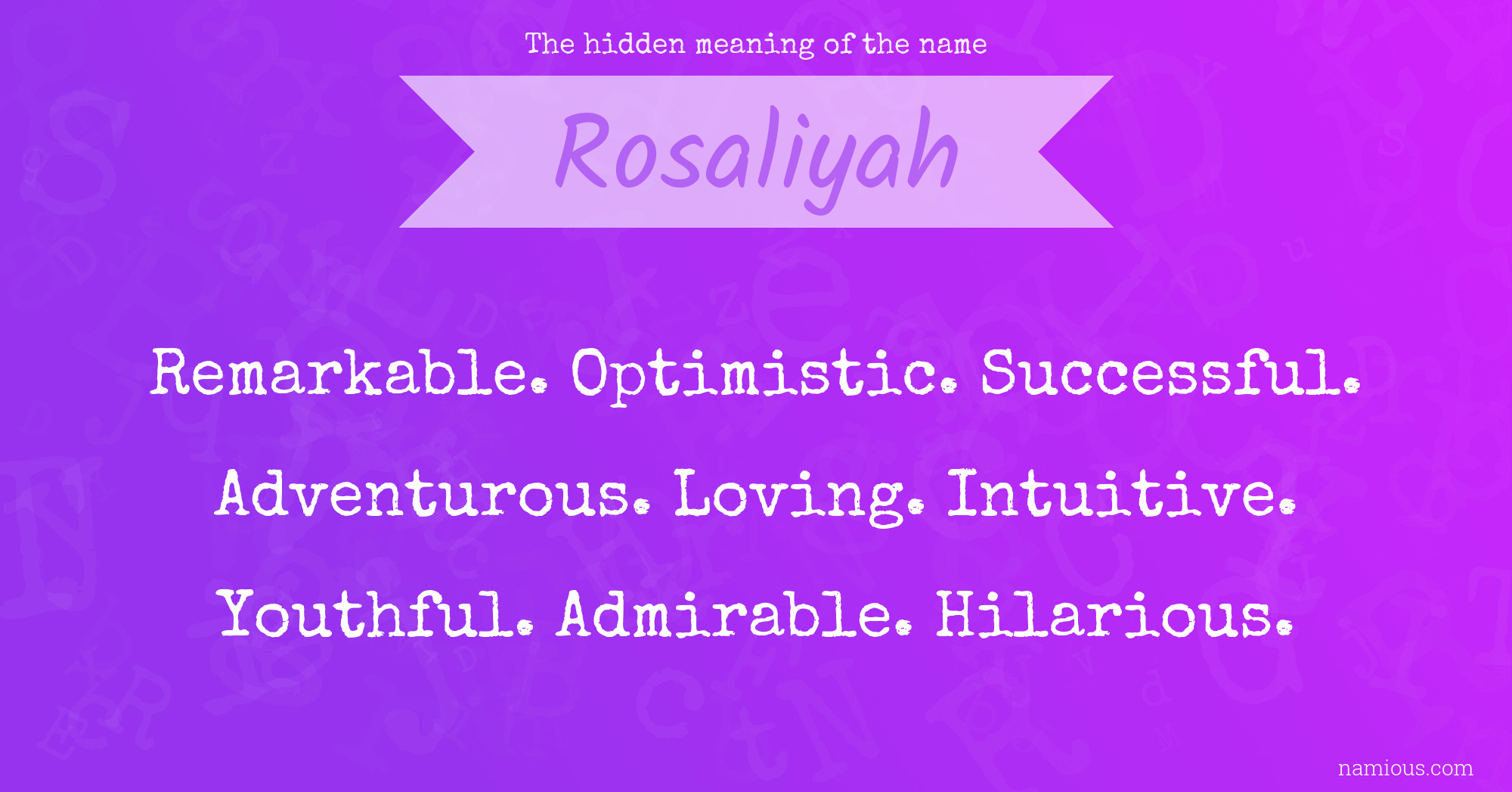 The hidden meaning of the name

Rosaliyah

Remarkable. Optimistic. Successful. Adventurous. Loving. Intuitive. Youthful. Admirable. Hilarious.

namious.com